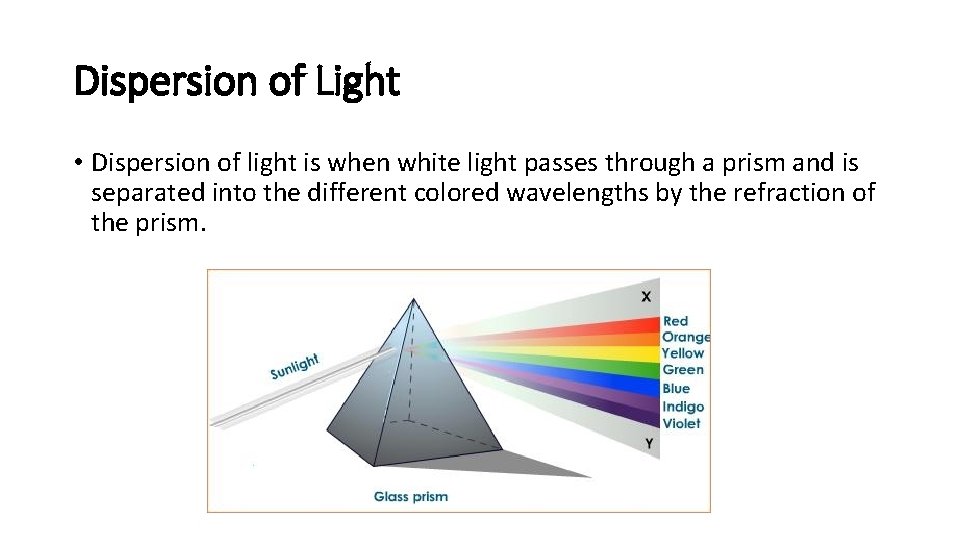 Dispersion of Light

• Dispersion of light is when white light passes through a prism and is separated into the different colored wavelengths by the refraction of the prism.

Sunlight

X

Red
Orange
Yellow
Green
Blue
Indigo
Violet

Y

Glass prism